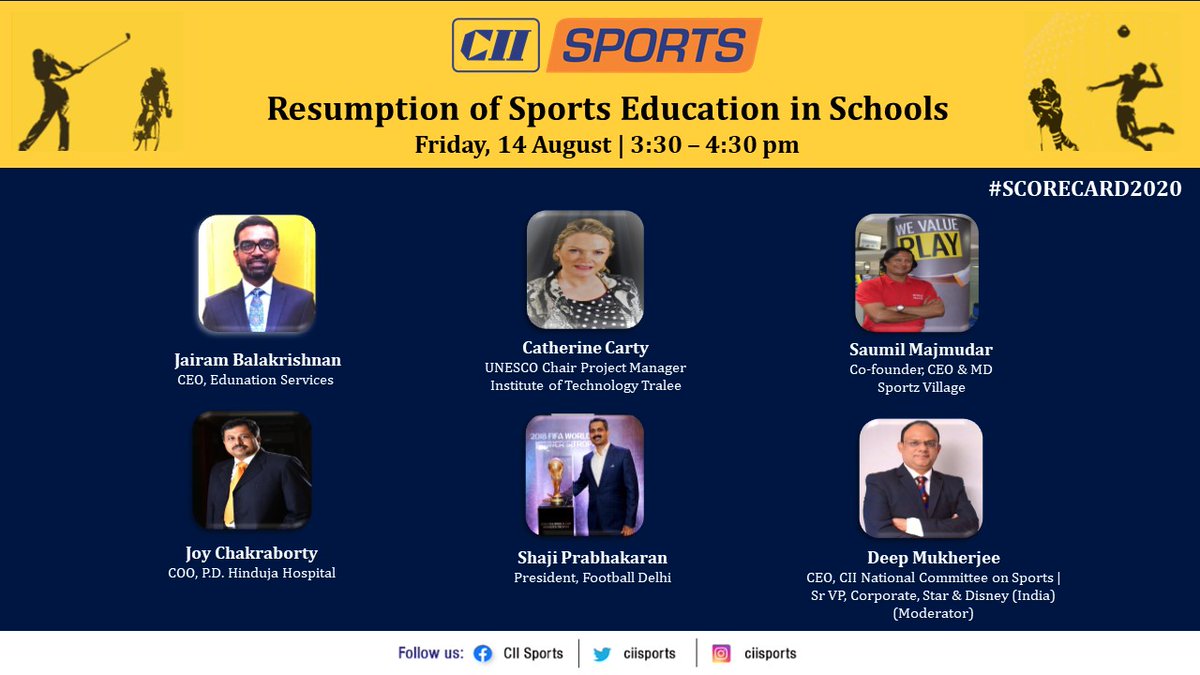 CII SPORTS

Resumption of Sports Education in Schools
Friday, 14 August | 3:30 – 4:30 pm

#SCORECARD2020

Jairam Balakrishnan
CEO, Edunation Services

Catherine Carty
UNESCO Chair Project Manager
Institute of Technology Tralee

WE VALUE PLAY

Saumil Majmudar
Co-founder, CEO & MD
Sportz Village

Joy Chakraborty
COO, P.D. Hinduja Hospital

2018 FIFA WORLD

Shaji Prabhakaran
President, Football Delhi

Deep Mukherjee
CEO, CII National Committee on Sports |
Sr VP, Corporate, Star & Disney (India)
(Moderator)

Follow us: CII Sports | ciisports | ciisports